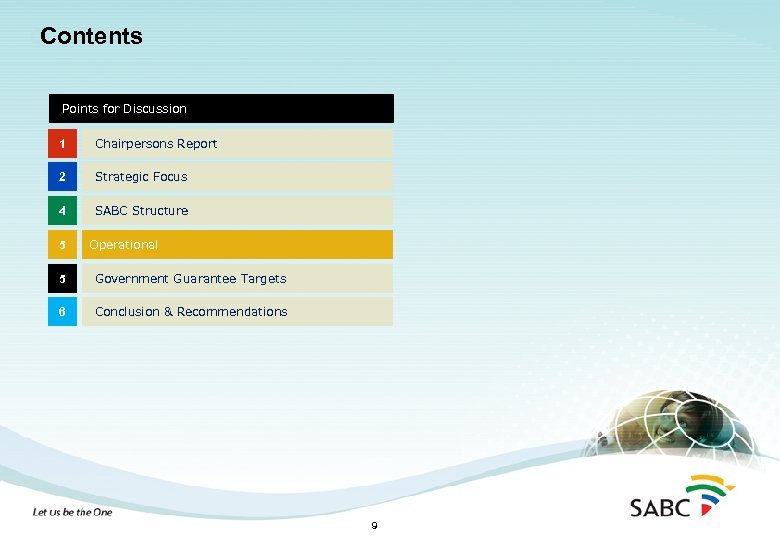 Contents

Points for Discussion

1 Chairpersons Report

2 Strategic Focus

4 SABC Structure

5 Operational

5 Government Guarantee Targets

6 Conclusion & Recommendations

Let us be the One

9

SABC